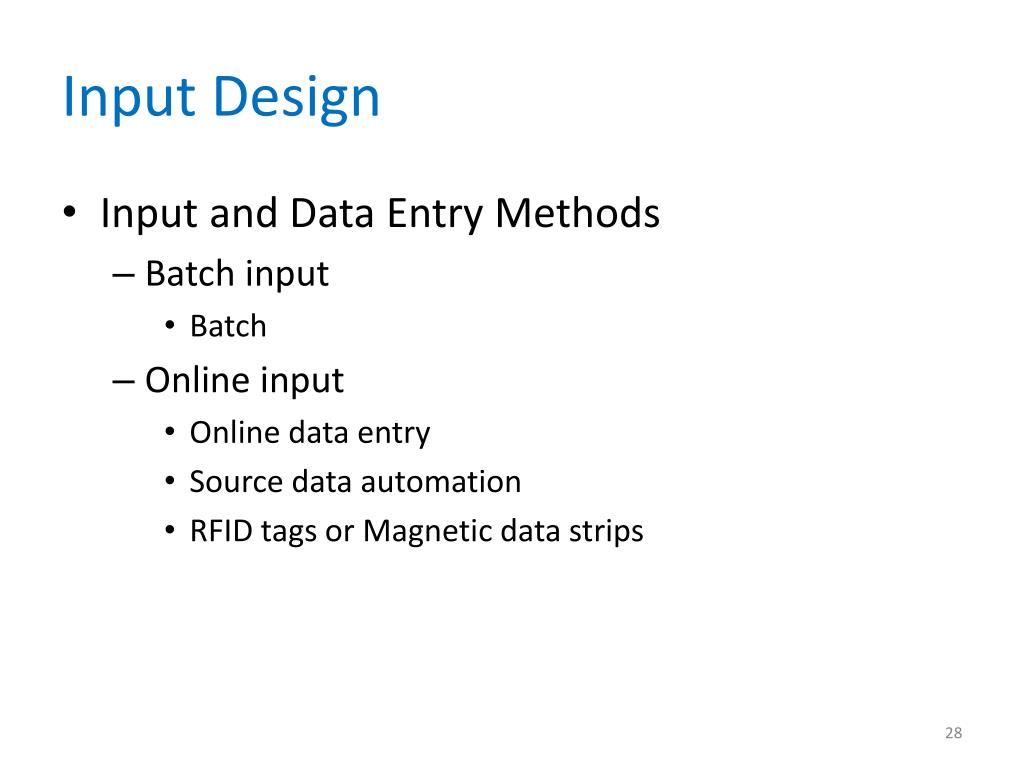 Input Design

• Input and Data Entry Methods
– Batch input
• Batch
– Online input
• Online data entry
• Source data automation
• RFID tags or Magnetic data strips

28